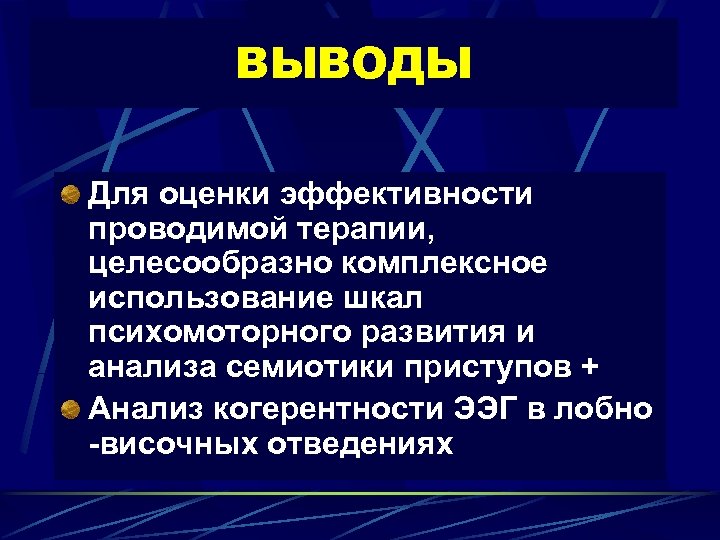 ВЫВОДЫ

Для оценки эффективности проводимой терапии, целесообразно комплексное использование шкал психомоторного развития и анализа семиотики приступов +

Анализ когерентности ЭЭГ в лобно -височных отведениях